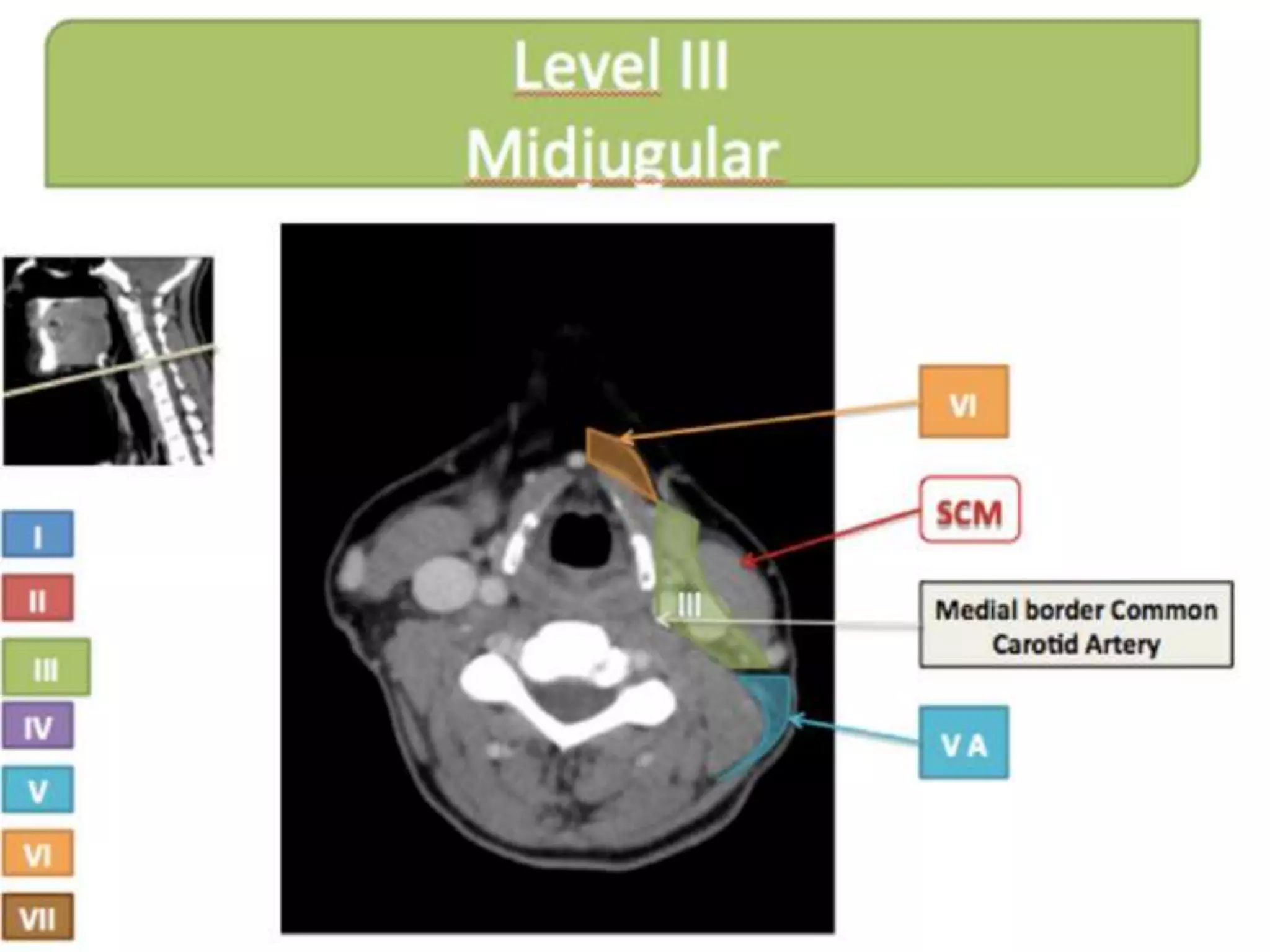 Level III
Midjugular

I
II
III
IV
V
VI
VII

III

VI

SCM

Medial border Common Carotid Artery

V A